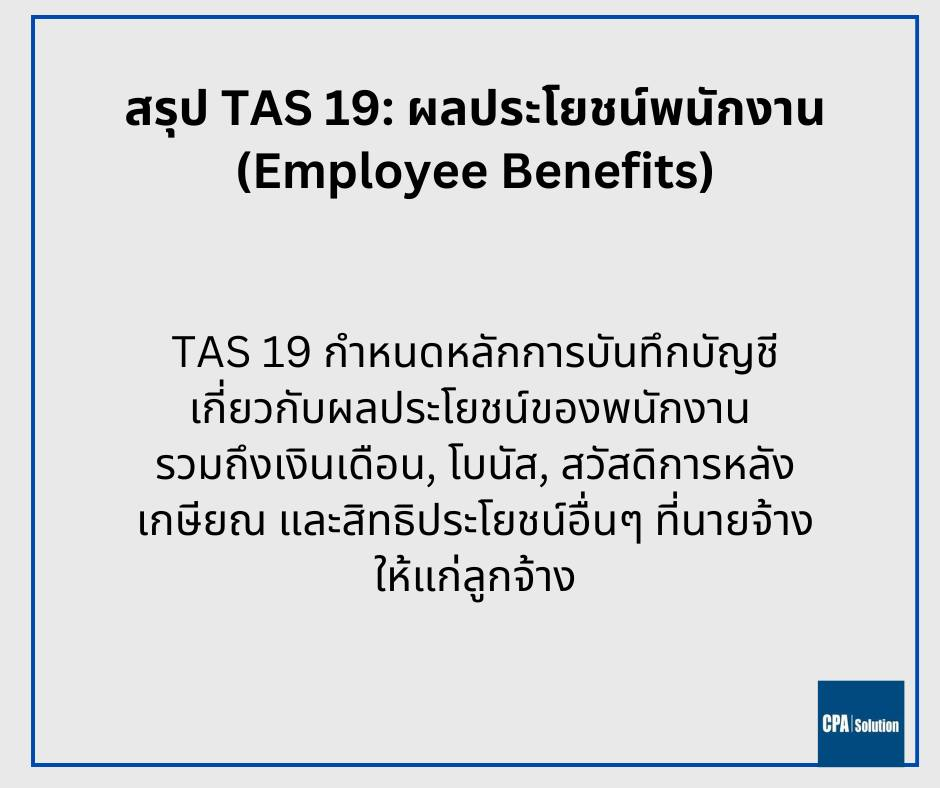 สรุป TAS 19: ผลประโยชน์พนักงาน (Employee Benefits)

TAS 19 กำหนดหลักการบันทึกบัญชีเกี่ยวกับผลประโยชน์ของพนักงาน รวมถึงเงินเดือน, โบนัส, สวัสดิการหลังเกษียณ และสิทธิประโยชน์อื่นๆ ที่นายจ้างให้แก่ลูกจ้าง

CPA | Solution